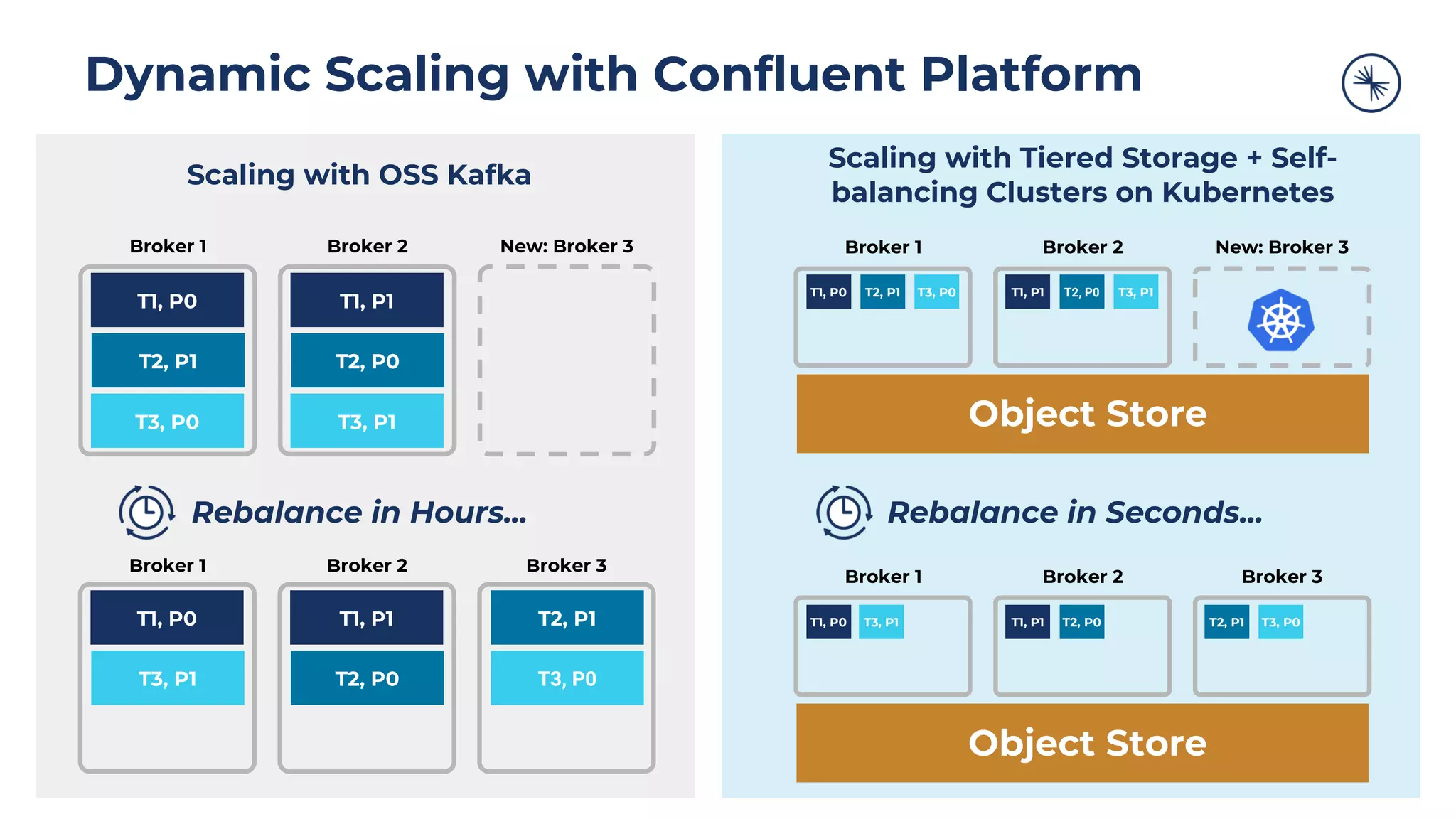 Dynamic Scaling with Confluent Platform

Scaling with OSS Kafka

Broker 1
T1, P0
T2, P1
T3, P0

Broker 2
T1, P1
T2, P0
T3, P1

New: Broker 3

Rebalance in Hours...

Broker 1
T1, P0
T3, P1

Broker 2
T1, P1
T2, P0

Broker 3
T2, P1
T3, P0

Scaling with Tiered Storage + Self-balancing Clusters on Kubernetes

Broker 1
T1, P0 T2, P1 T3, P0

Broker 2
T1, P1 T2, P0 T3, P1

New: Broker 3

Object Store

Rebalance in Seconds...

Broker 1
T1, P0 T3, P1

Broker 2
T1, P1 T2, P0

Broker 3
T2, P1 T3, P0

Object Store